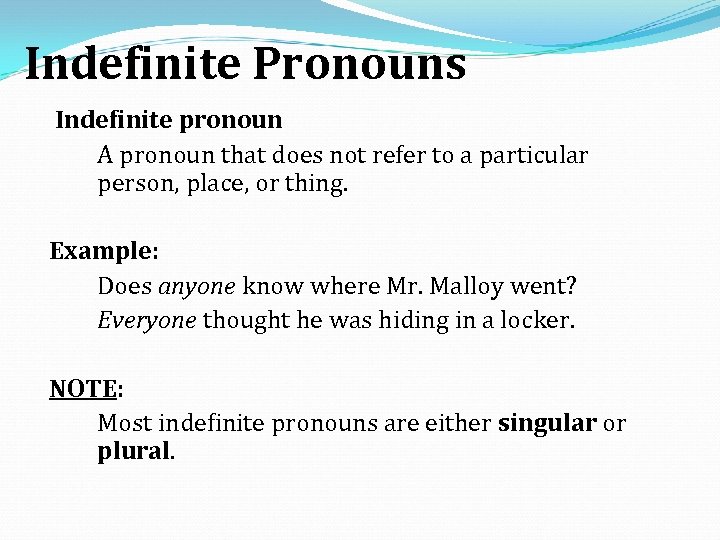 Indefinite Pronouns

Indefinite pronoun

A pronoun that does not refer to a particular person, place, or thing.

Example:

Does anyone know where Mr. Malloy went?

Everyone thought he was hiding in a locker.

NOTE:

Most indefinite pronouns are either singular or plural.